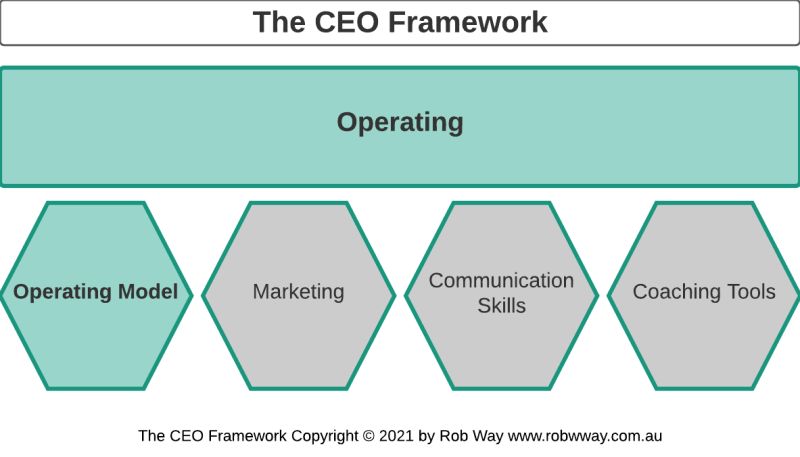 The CEO Framework

Operating

Operating Model

Marketing

Communication Skills

Coaching Tools

The CEO Framework Copyright © 2021 by Rob Way www.robwway.com.au